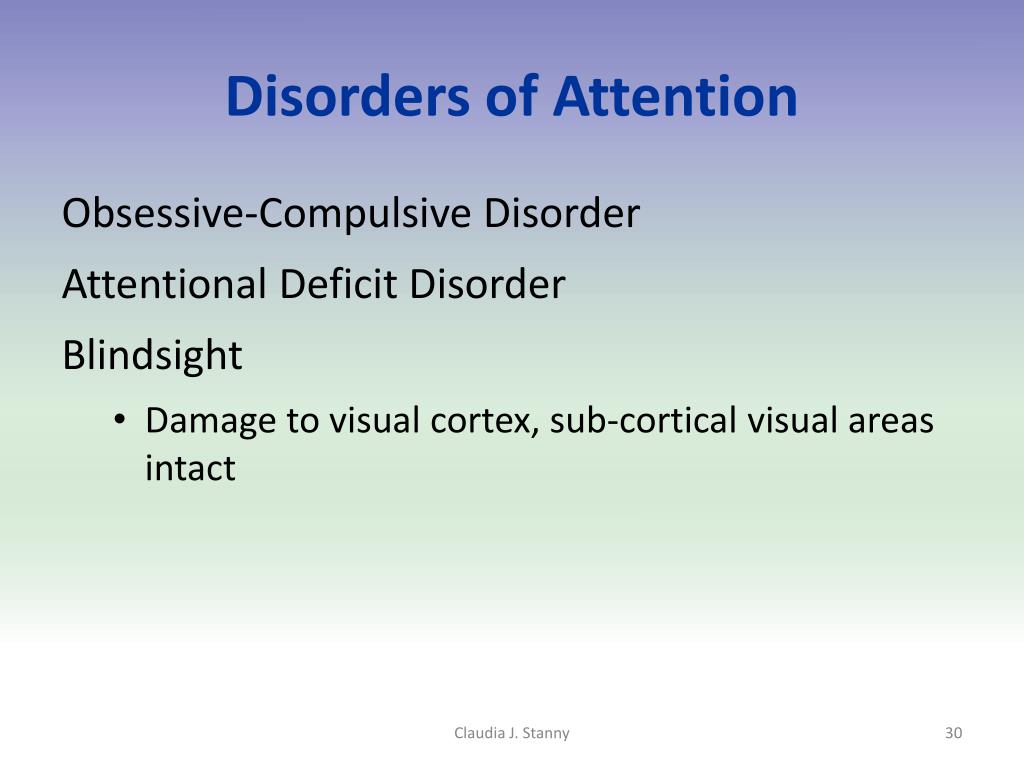 Disorders of Attention

Obsessive-Compulsive Disorder

Attentional Deficit Disorder

Blindsight

• Damage to visual cortex, sub-cortical visual areas intact

Claudia J. Stanny

30